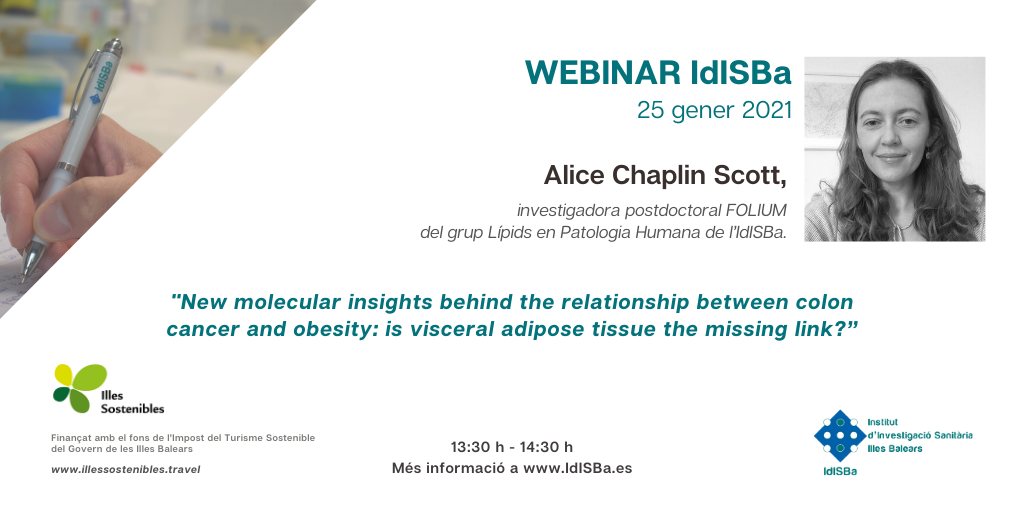 IdISBa

WEBINAR IdISBa
25 gener 2021

Alice Chaplin Scott,
investigadora postdoctoral FOLIUM del grup Lípids en Patologia Humana de l'IdISBa.

"New molecular insights behind the relationship between colon cancer and obesity: is visceral adipose tissue the missing link?"

Illes Sostenibles

Finançat amb el fons de l'Impost del Turisme Sostenible del Govern de les Illes Balears

www.illessostenibles.travel

13:30 h - 14:30 h
Més informació a www.IdISBa.es

Institut d'Investigació Sanitària Illes Balears
IdISBa